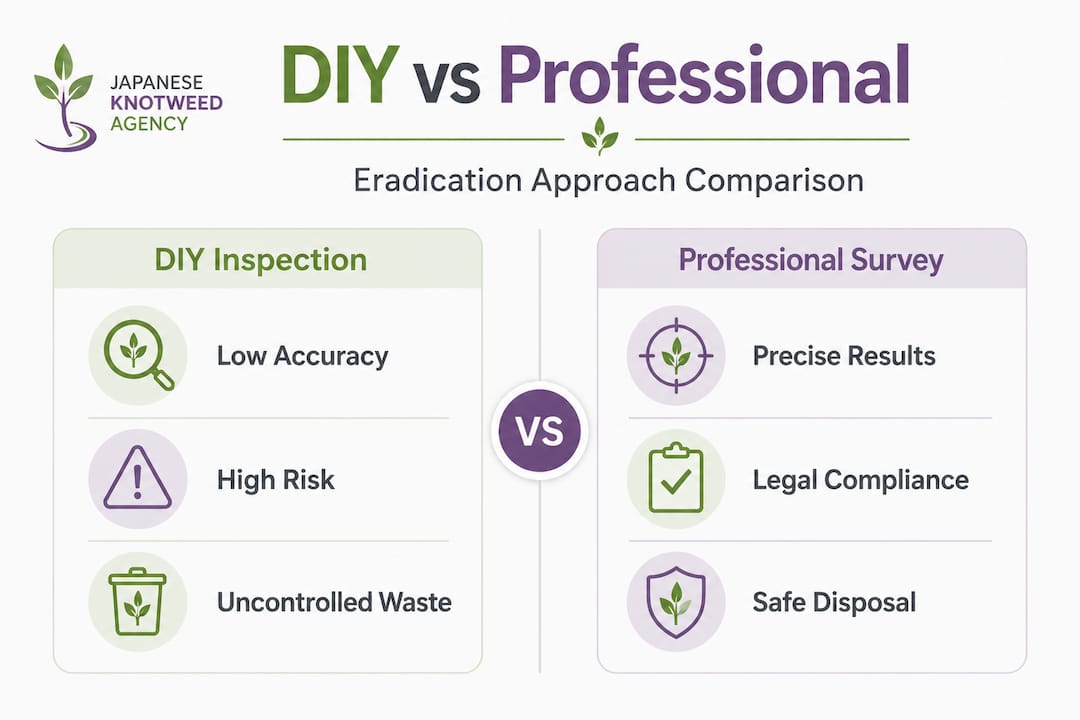 JAPANESE KNOTWEED AGENCY

DIY vs Professional

Eradication Approach Comparison

DIY Inspection

Low Accuracy

High Risk

Uncontrolled Waste

VS

Professional Survey

Precise Results

Legal Compliance

Safe Disposal